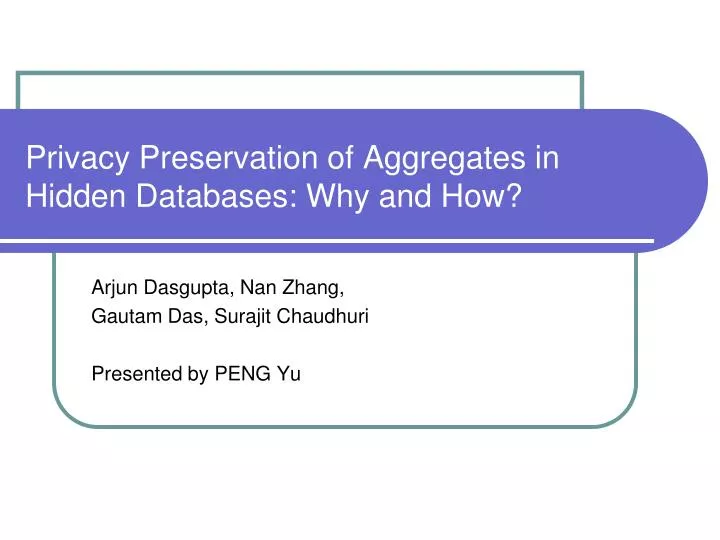 Privacy Preservation of Aggregates in Hidden Databases: Why and How?

Arjun Dasgupta, Nan Zhang,
Gautam Das, Surajit Chaudhuri

Presented by PENG Yu